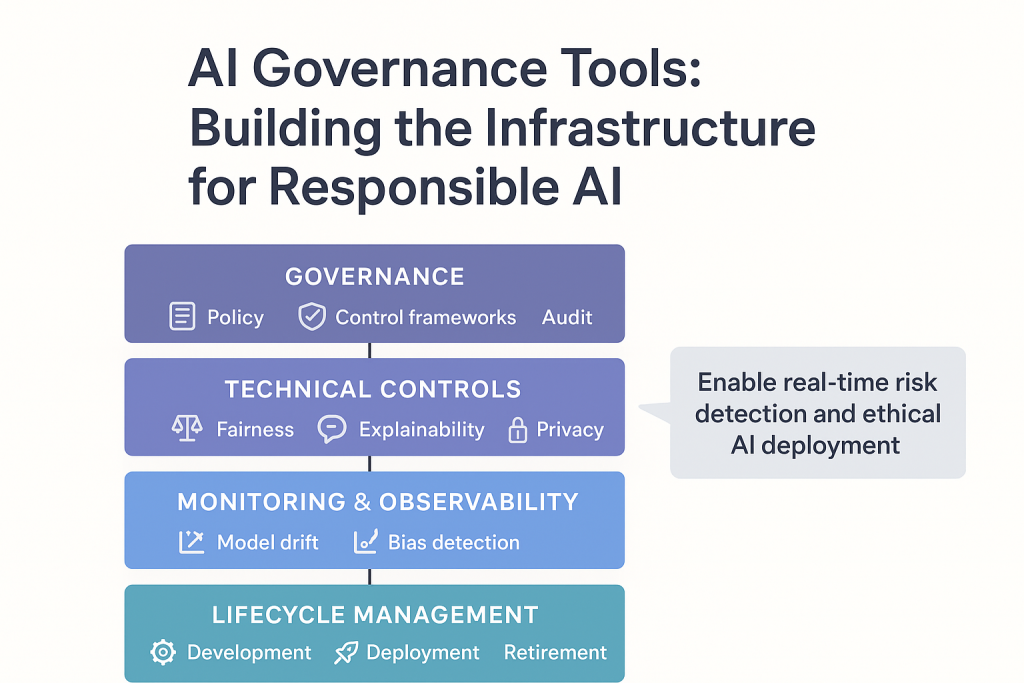 AI Governance Tools: Building the Infrastructure for Responsible AI

GOVERNANCE
Policy Control frameworks Audit

TECHNICAL CONTROLS
Fairness Explainability Privacy

Enable real-time risk detection and ethical AI deployment

MONITORING & OBSERVABILITY
Model drift Bias detection

LIFECYCLE MANAGEMENT
Development Deployment Retirement